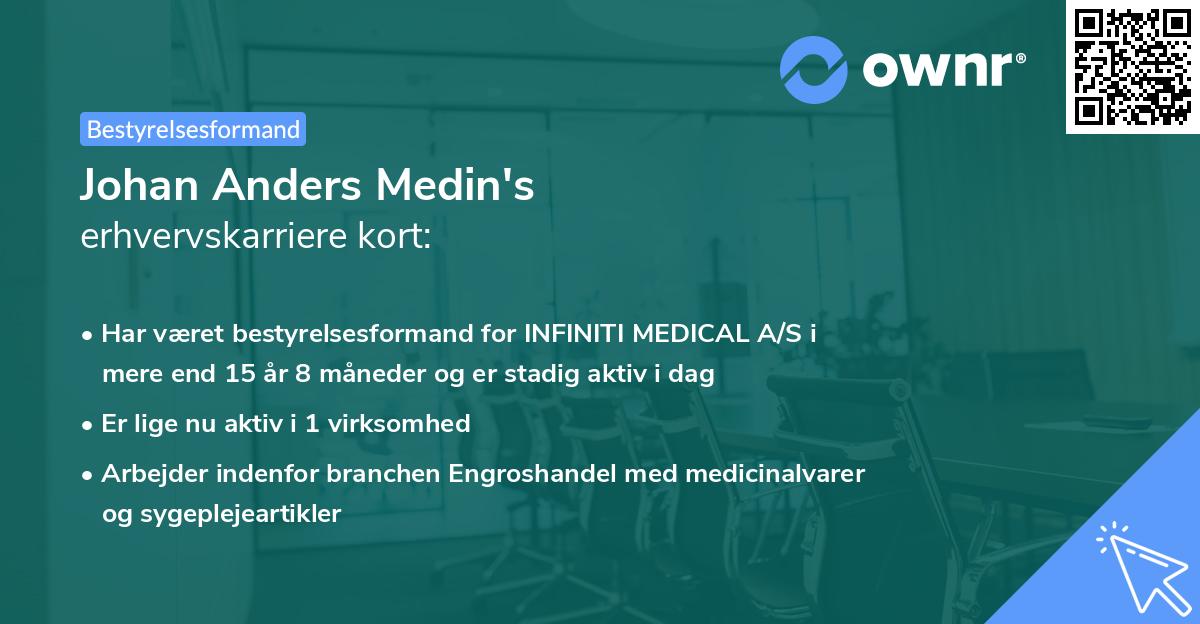 ownr®

Bestyrelsesformand

Johan Anders Medin's
erhvervskarriere kort:

• Har været bestyrelsesformand for INFINITI MEDICAL A/S i mere end 15 år 8 måneder og er stadig aktiv i dag

• Er lige nu aktiv i 1 virksomhed

• Arbejder indenfor branchen Engroshandel med medicinalvarer og sygeplejeartikler